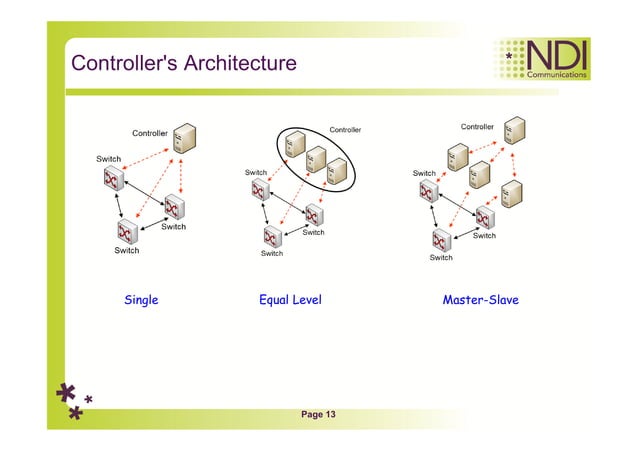 Controller's Architecture

NDI Communications

Controller
Switch
Switch
Switch

Controller
Switch
Switch
Switch

Controller
Switch
Switch
Switch

Single

Equal Level

Master-Slave

Page 13